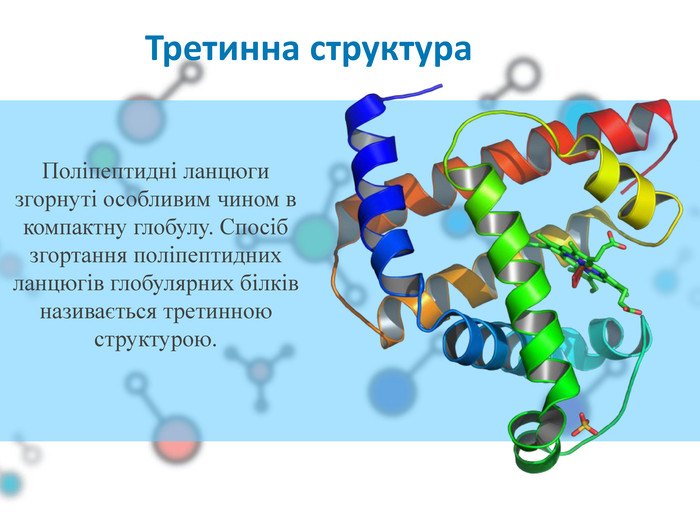 Третинна структура

Поліпептидні ланцюги згорнуті особливим чином в компактну глобулу. Спосіб згортання поліпептидних ланцюгів глобулярних білків називається третинною структурою.